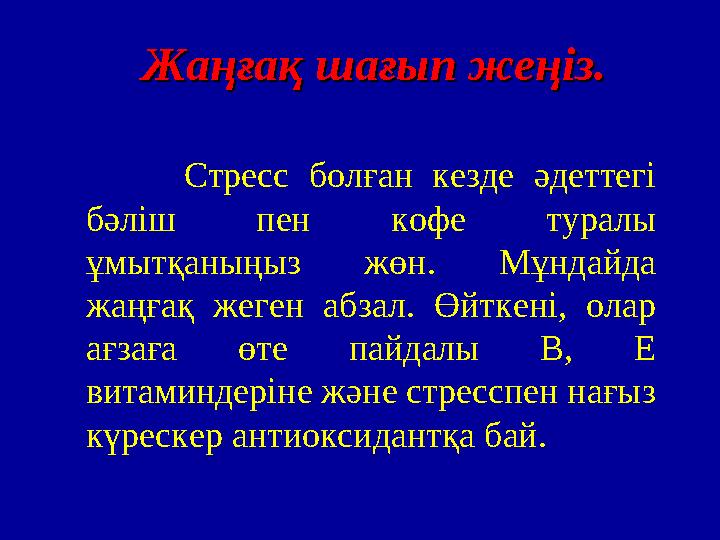 Жаңғақ шағып жеңіз.

Стресс болған кезде әдеттегі бәліш пен кофе туралы ұмытқаныңыз жөн. Мұндайда жаңғақ жеген абзал. Өйткені, олар ағзаға өте пайдалы В, Е витаминдеріне және стресспен нағыз күрескер антиоксидантқа бай.